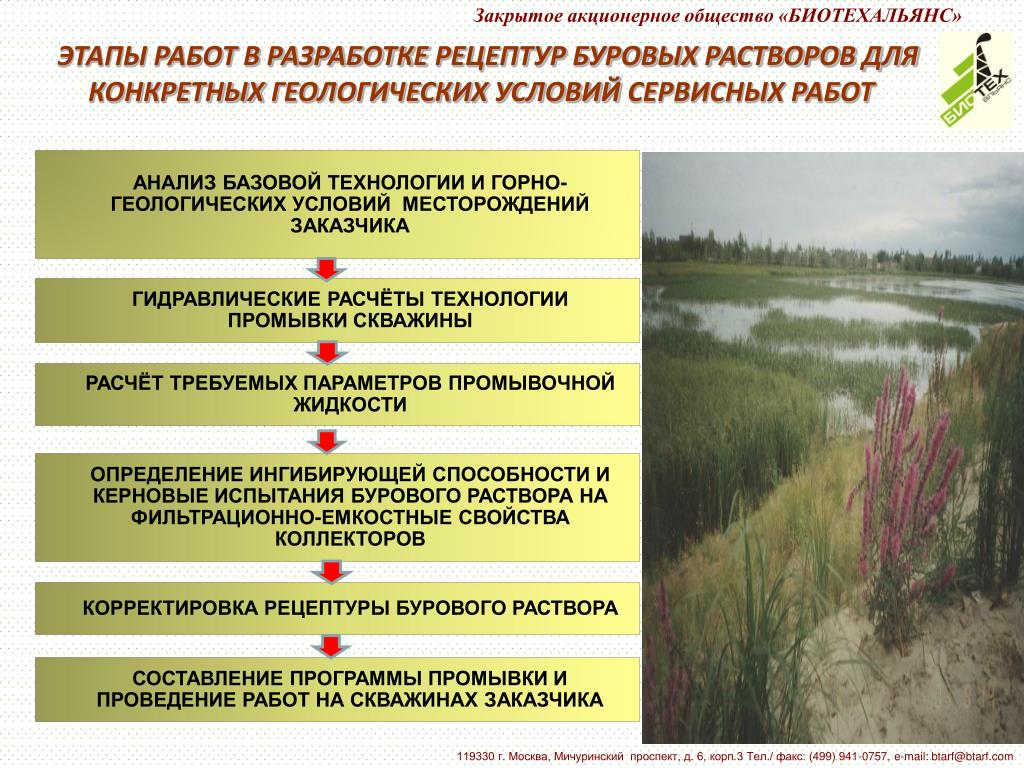 Закрытое акционерное общество «БИОТЕХАЛЬЯНС»

ЭТАПЫ РАБОТ В РАЗРАБОТКЕ РЕЦЕПТУР БУРОВЫХ РАСТВОРОВ ДЛЯ КОНКРЕТНЫХ ГЕОЛОГИЧЕСКИХ УСЛОВИЙ СЕРВИСНЫХ РАБОТ

БИОТЕХ

АНАЛИЗ БАЗОВОЙ ТЕХНОЛОГИИ И ГОРНО-ГЕОЛОГИЧЕСКИХ УСЛОВИЙ МЕСТОРОЖДЕНИЙ ЗАКАЗЧИКА

ГИДРАВЛИЧЕСКИЕ РАСЧЁТЫ ТЕХНОЛОГИИ ПРОМЫВКИ СКВАЖИНЫ

РАСЧЁТ ТРЕБУЕМЫХ ПАРАМЕТРОВ ПРОМЫВОЧНОЙ ЖИДКОСТИ

ОПРЕДЕЛЕНИЕ ИНГИБИРУЮЩЕЙ СПОСОБНОСТИ И КЕРНОВЫЕ ИСПЫТАНИЯ БУРОВОГО РАСТВОРА НА ФИЛЬТРАЦИОННО-ЕМКОСТНЫЕ СВОЙСТВА КОЛЛЕКТОРОВ

КОРРЕКТИРОВКА РЕЦЕПТУРЫ БУРОВОГО РАСТВОРА

СОСТАВЛЕНИЕ ПРОГРАММЫ ПРОМЫВКИ И ПРОВЕДЕНИЕ РАБОТ НА СКВАЖИНАХ ЗАКАЗЧИКА

119330 г. Москва, Мичуринский проспект, д. 6, корп.3 Тел./ факс: (499) 941-0757, e-mail: btarf@btarf.com